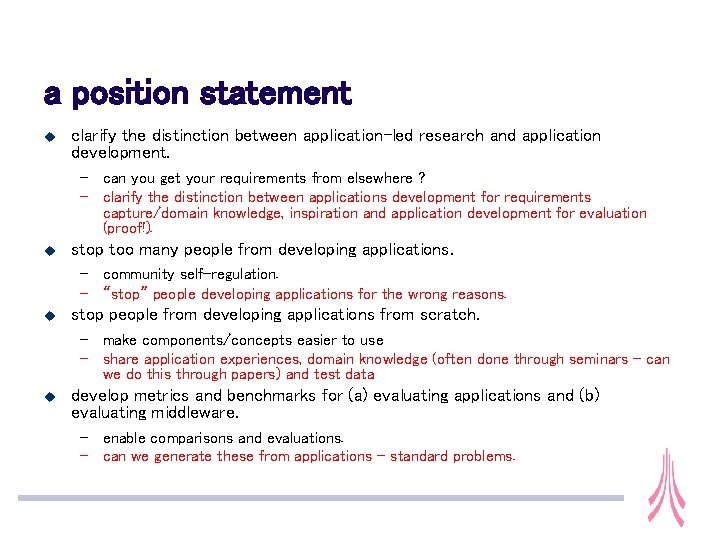 a position statement

◆ clarify the distinction between application-led research and application development.

– can you get your requirements from elsewhere ?

– clarify the distinction between applications development for requirements capture/domain knowledge, inspiration and application development for evaluation (proof!).

◆ stop too many people from developing applications.

– community self-regulation.

– "stop" people developing applications for the wrong reasons.

◆ stop people from developing applications from scratch.

– make components/concepts easier to use

– share application experiences, domain knowledge (often done through seminars – can we do this through papers) and test data

◆ develop metrics and benchmarks for (a) evaluating applications and (b) evaluating middleware.

– enable comparisons and evaluations.

– can we generate these from applications – standard problems.